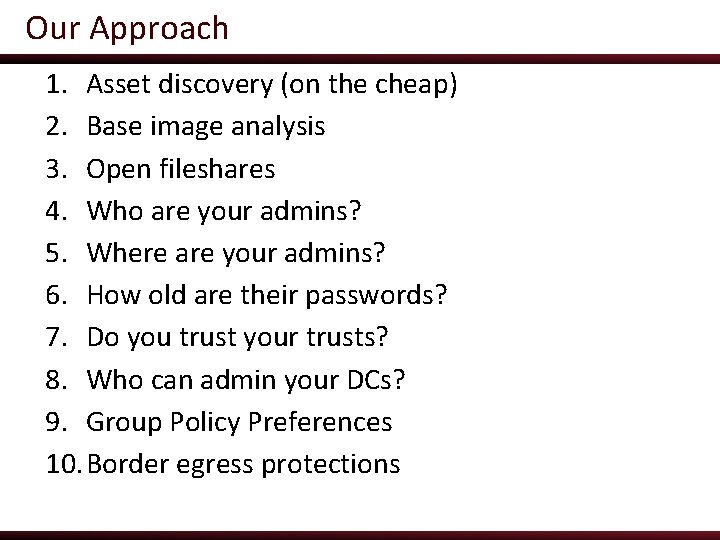 Our Approach

1. Asset discovery (on the cheap)
2. Base image analysis
3. Open fileshares
4. Who are your admins?
5. Where are your admins?
6. How old are their passwords?
7. Do you trust your trusts?
8. Who can admin your DCs?
9. Group Policy Preferences
10. Border egress protections